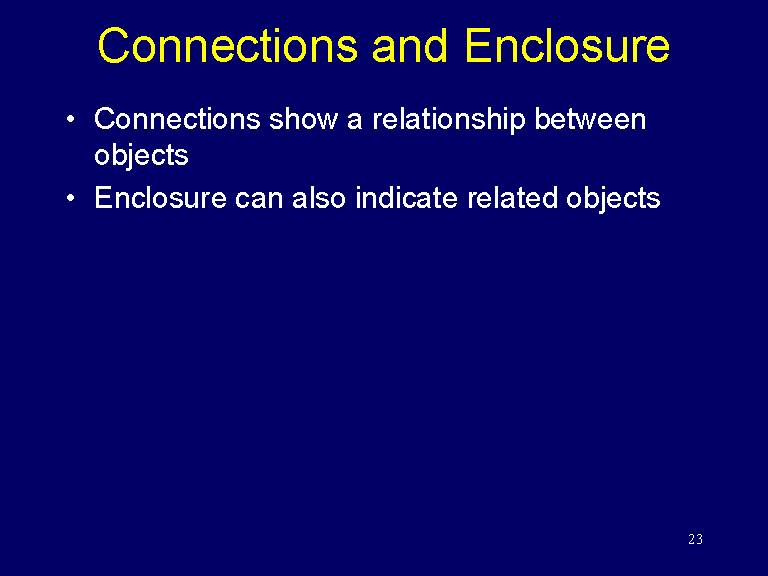 Connections and Enclosure

• Connections show a relationship between objects
• Enclosure can also indicate related objects

23